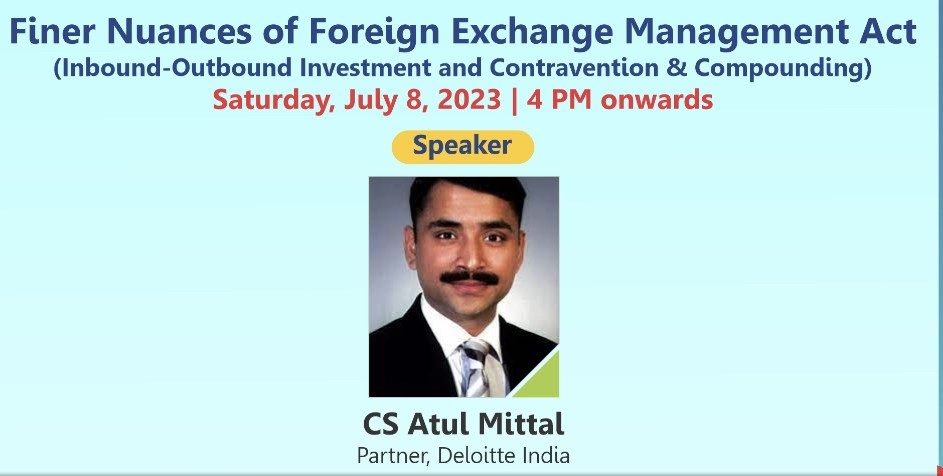 Finer Nuances of Foreign Exchange Management Act
(Inbound-Outbound Investment and Contravention & Compounding)
Saturday, July 8, 2023 | 4 PM onwards

Speaker

CS Atul Mittal
Partner, Deloitte India